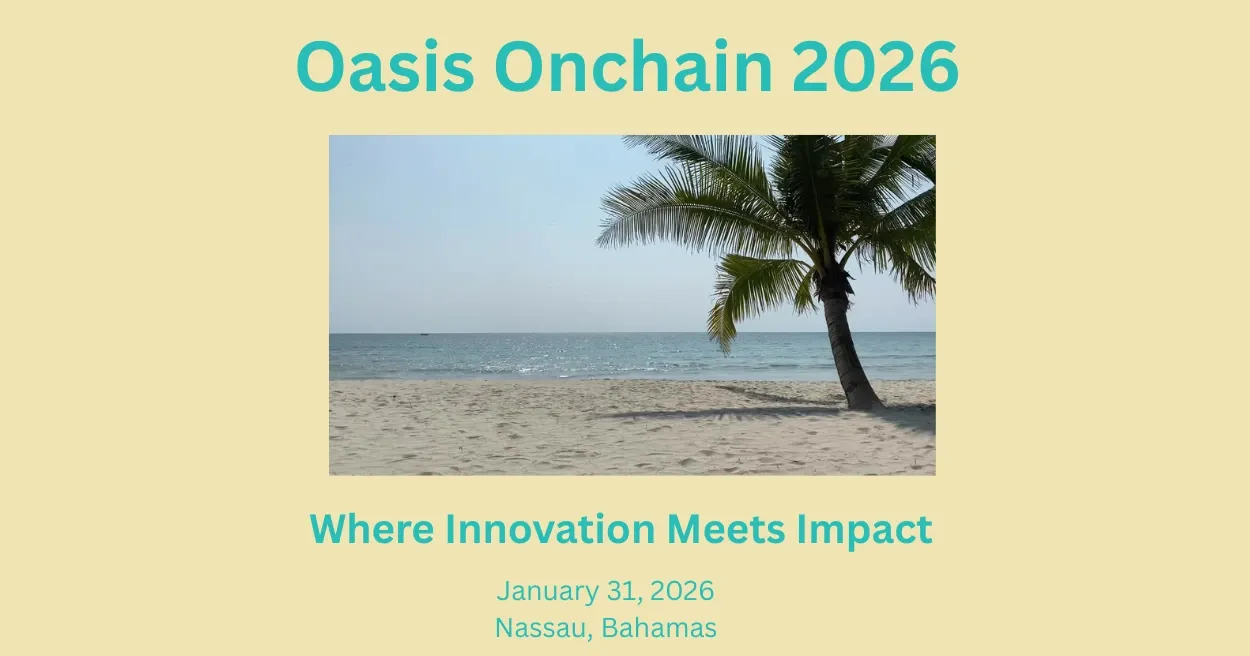 Oasis Onchain 2026

Where Innovation Meets Impact

January 31, 2026
Nassau, Bahamas